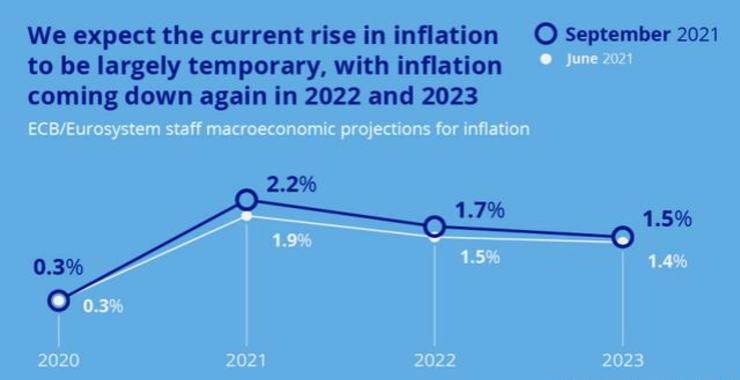 We expect the current rise in inflation to be largely temporary, with inflation coming down again in 2022 and 2023

September 2021
June 2021

ECB/Eurosystem staff macroeconomic projections for inflation

0.3%
0.3%
2.2%
1.9%
1.7%
1.5%
1.5%
1.4%

2020
2021
2022
2023